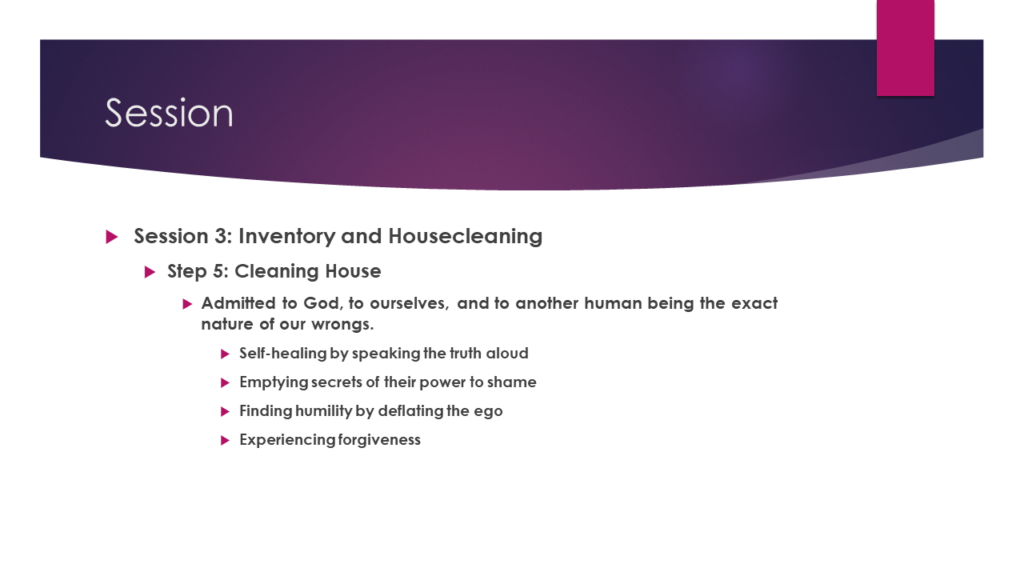 Session

Session 3: Inventory and Housecleaning

Step 5: Cleaning House

Admitted to God, to ourselves, and to another human being the exact nature of our wrongs.

Self-healing by speaking the truth aloud

Emptying secrets of their power to shame

Finding humility by deflating the ego

Experiencing forgiveness